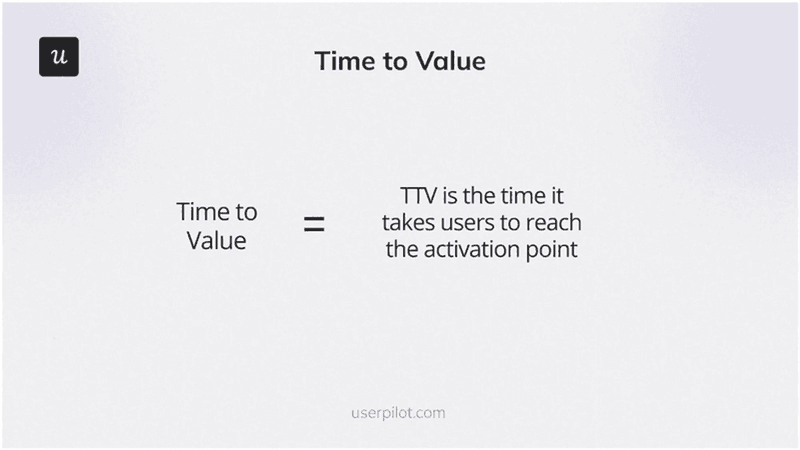 u

Time to Value

Time to Value = TTV is the time it takes users to reach the activation point

userpilot.com